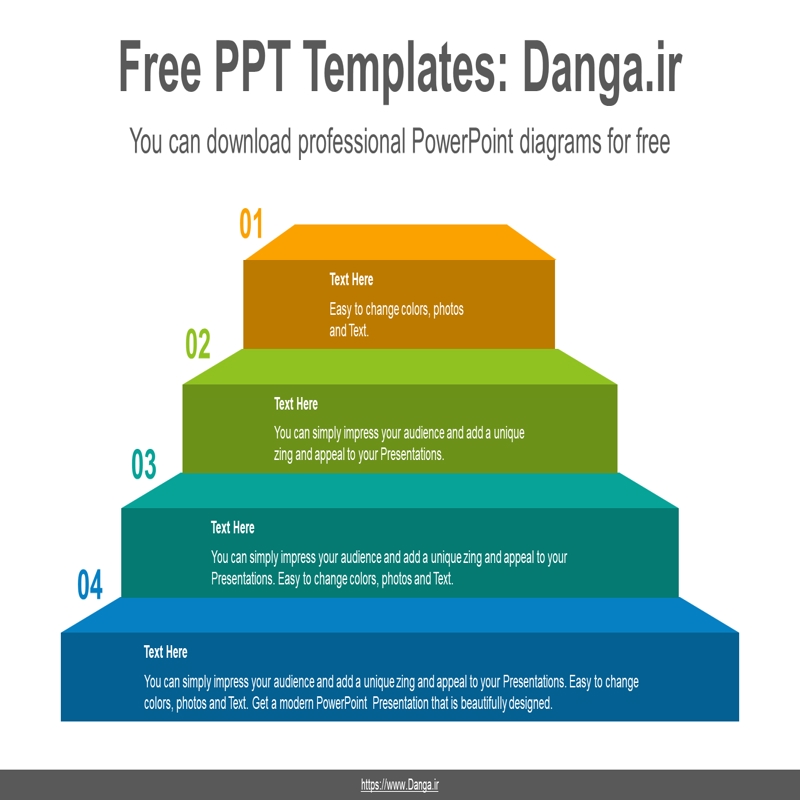 Free PPT Templates: Danga.ir

You can download professional PowerPoint diagrams for free

01

Text Here

Easy to change colors, photos and Text.

02

Text Here

You can simply impress your audience and add a unique zing and appeal to your Presentations.

03

Text Here

You can simply impress your audience and add a unique zing and appeal to your Presentations. Easy to change colors, photos and Text.

04

Text Here

You can simply impress your audience and add a unique zing and appeal to your Presentations. Easy to change colors, photos and Text. Get a modern PowerPoint Presentation that is beautifully designed.

https://www.Danga.ir